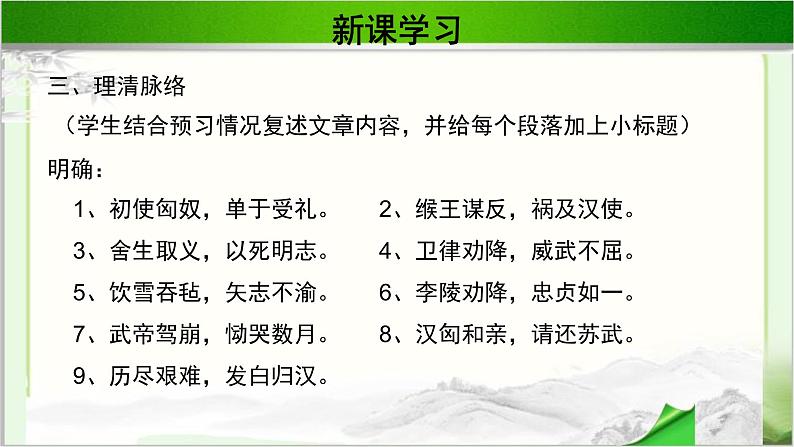 新课学习

三、理清脉络

（学生结合预习情况复述文章内容，并给每个段落加上小标题）

明确：

1、初使匈奴，单于受礼。 2、缑王谋反，祸及汉使。

3、舍生取义，以死明志。 4、卫律劝降，威武不屈。

5、饮雪吞毡，矢志不渝。 6、李陵劝降，忠贞如一。

7、武帝驾崩，恸哭数月。 8、汉匈和亲，请还苏武。

9、历尽艰难，发白归汉。